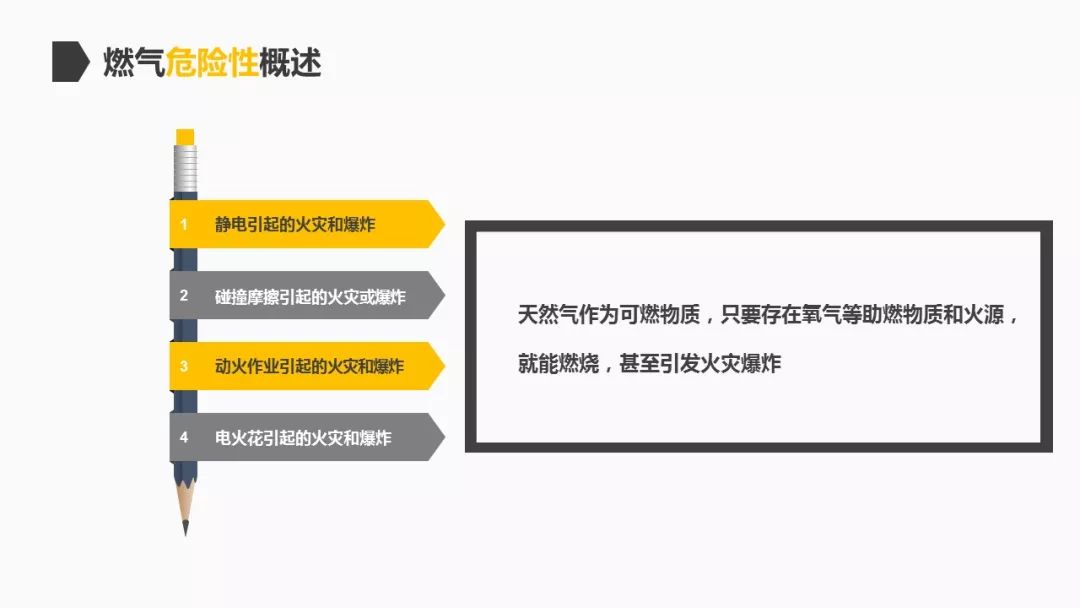 燃气危险性概述

1 静电引起的火灾和爆炸

2 碰撞摩擦引起的火灾或爆炸

3 动火作业引起的火灾和爆炸

4 电火花引起的火灾和爆炸

天然气作为可燃物质，只要存在氧气等助燃物质和火源，就能燃烧，甚至引发火灾爆炸